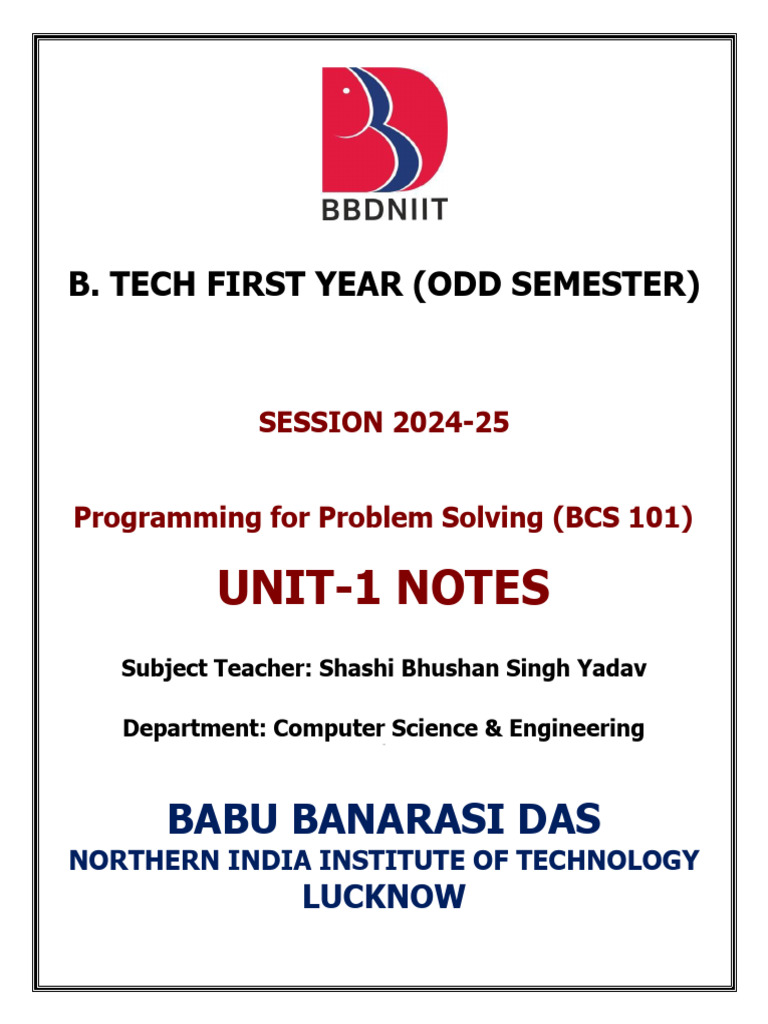 BBDNIIT

B. TECH FIRST YEAR (ODD SEMESTER)

SESSION 2024-25

Programming for Problem Solving (BCS 101)

UNIT-1 NOTES

Subject Teacher: Shashi Bhushan Singh Yadav

Department: Computer Science & Engineering

BABU BANARASI DAS
NORTHERN INDIA INSTITUTE OF TECHNOLOGY
LUCKNOW